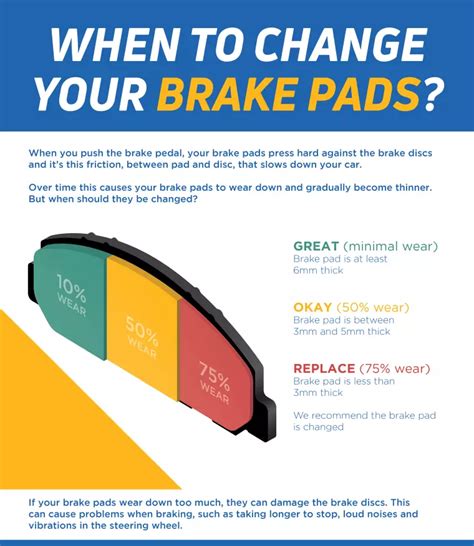 WHEN TO CHANGE YOUR BRAKE PADS?

When you push the brake pedal, your brake pads press hard against the brake discs and it's this friction, between pad and disc, that slows down your car.

Over time this causes your brake pads to wear down and gradually become thinner. But when should they be changed?

10% WEAR

50% WEAR

75% WEAR

GREAT (minimal wear)
Brake pad is at least 6mm thick

OKAY (50% wear)
Brake pad is between 3mm and 5mm thick

REPLACE (75% wear)
Brake pad is less than 3mm thick

We recommend the brake pad is changed

If your brake pads wear down too much, they can damage the brake discs. This can cause problems when braking, such as taking longer to stop, loud noises and vibrations in the steering wheel.